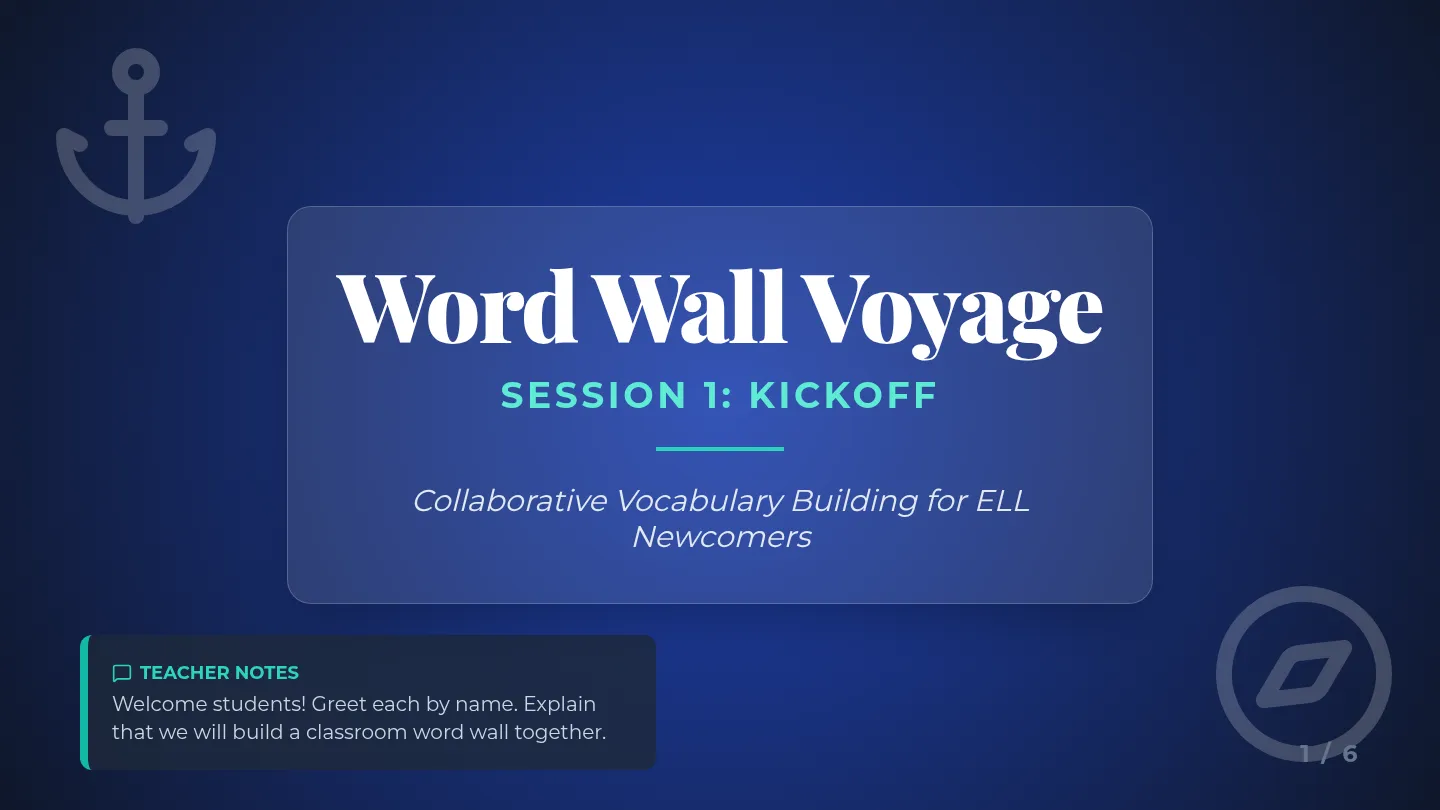 Word Wall Voyage

SESSION 1: KICKOFF

Collaborative Vocabulary Building for ELL Newcomers

TEACHER NOTES
Welcome students! Greet each by name. Explain that we will build a classroom word wall together.

1 / 6